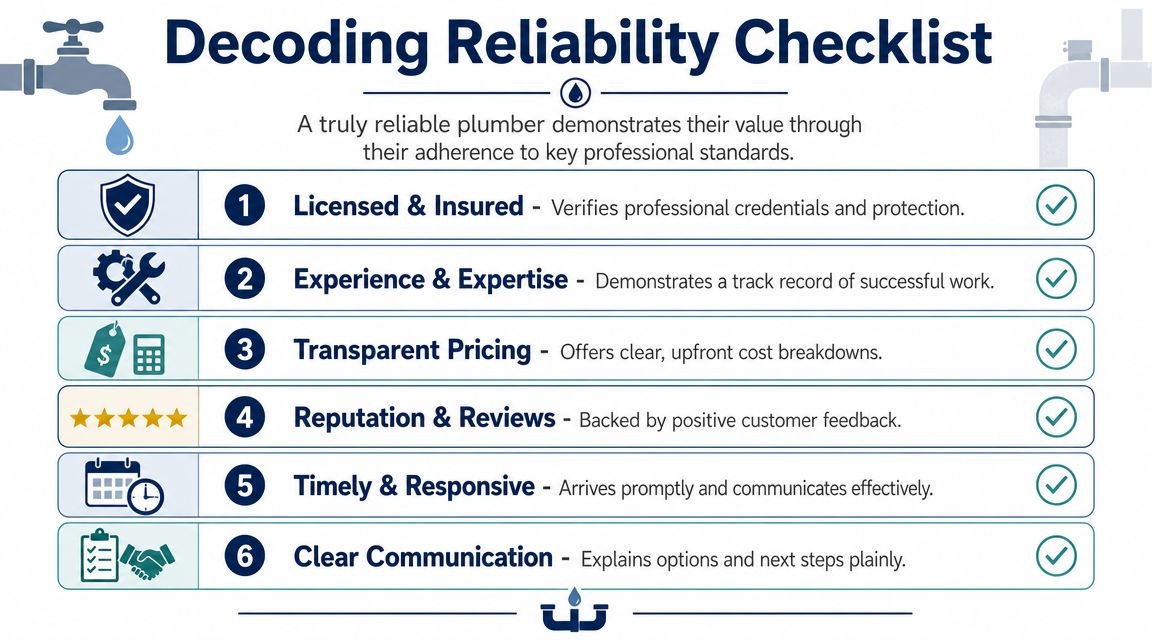 Decoding Reliability Checklist

A truly reliable plumber demonstrates their value through their adherence to key professional standards.

1 Licensed & Insured - Verifies professional credentials and protection.

2 Experience & Expertise - Demonstrates a track record of successful work.

$

3 Transparent Pricing - Offers clear, upfront cost breakdowns.

4 Reputation & Reviews - Backed by positive customer feedback.

5 Timely & Responsive - Arrives promptly and communicates effectively.

6 Clear Communication - Explains options and next steps plainly.